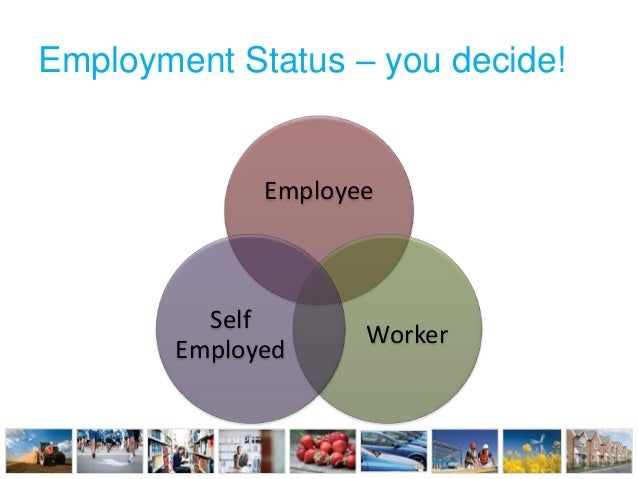 Employment Status – you decide!

Employee

Self Employed

Worker